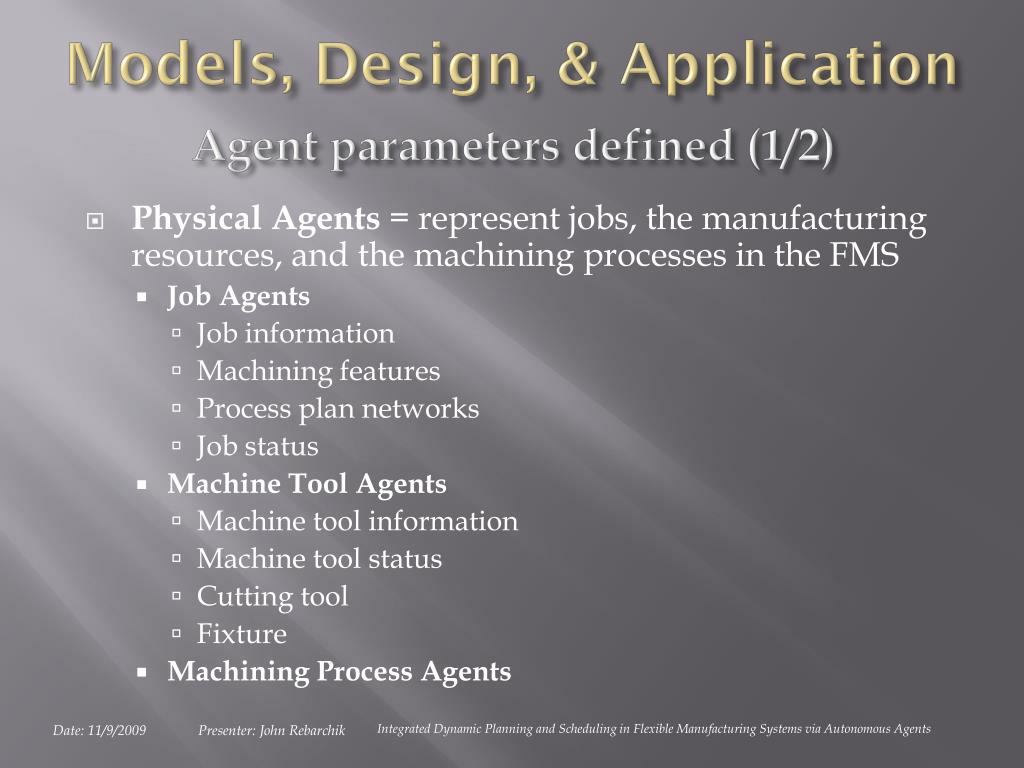 Models, Design, & Application

Agent parameters defined (1/2)

Physical Agents = represent jobs, the manufacturing resources, and the machining processes in the FMS

Job Agents

Job information

Machining features

Process plan networks

Job status

Machine Tool Agents

Machine tool information

Machine tool status

Cutting tool

Fixture

Machining Process Agents

Date: 11/9/2009 Presenter: John Rebarchik Integrated Dynamic Planning and Scheduling in Flexible Manufacturing Systems via Autonomous Agents